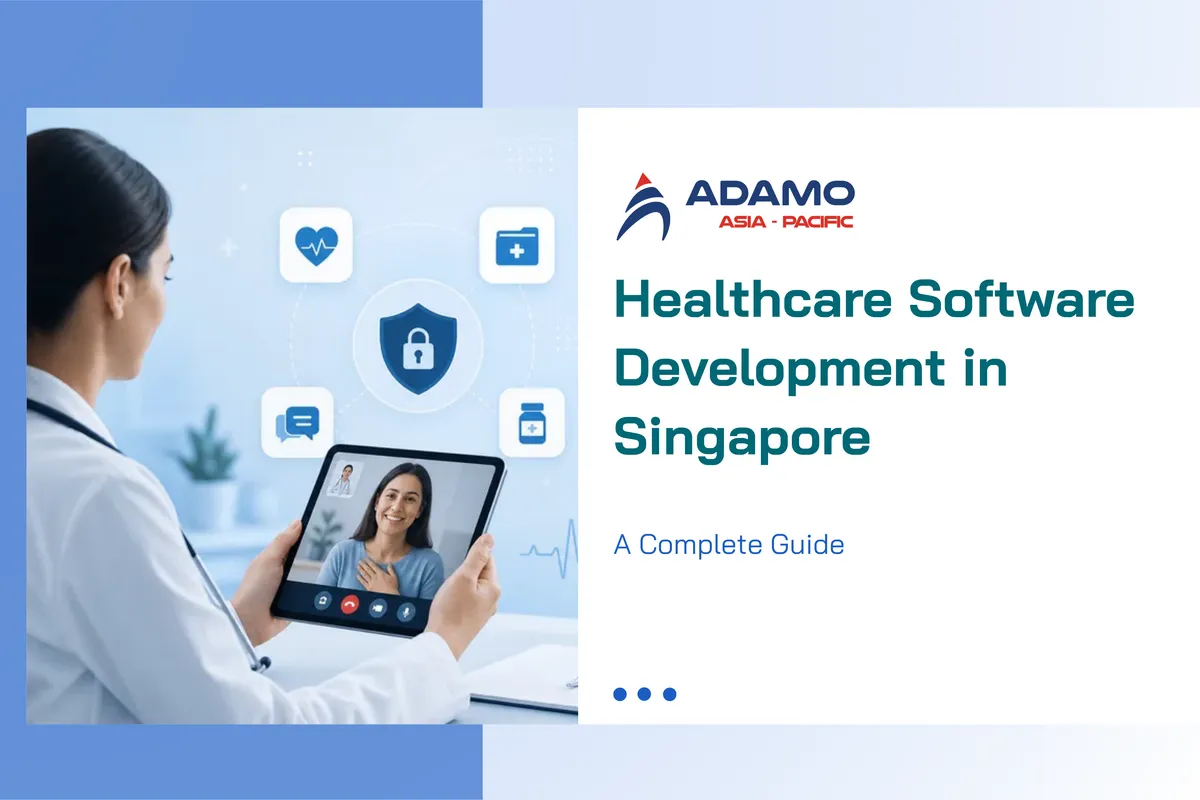 ADAMO
ASIA - PACIFIC

Healthcare Software Development in Singapore

A Complete Guide